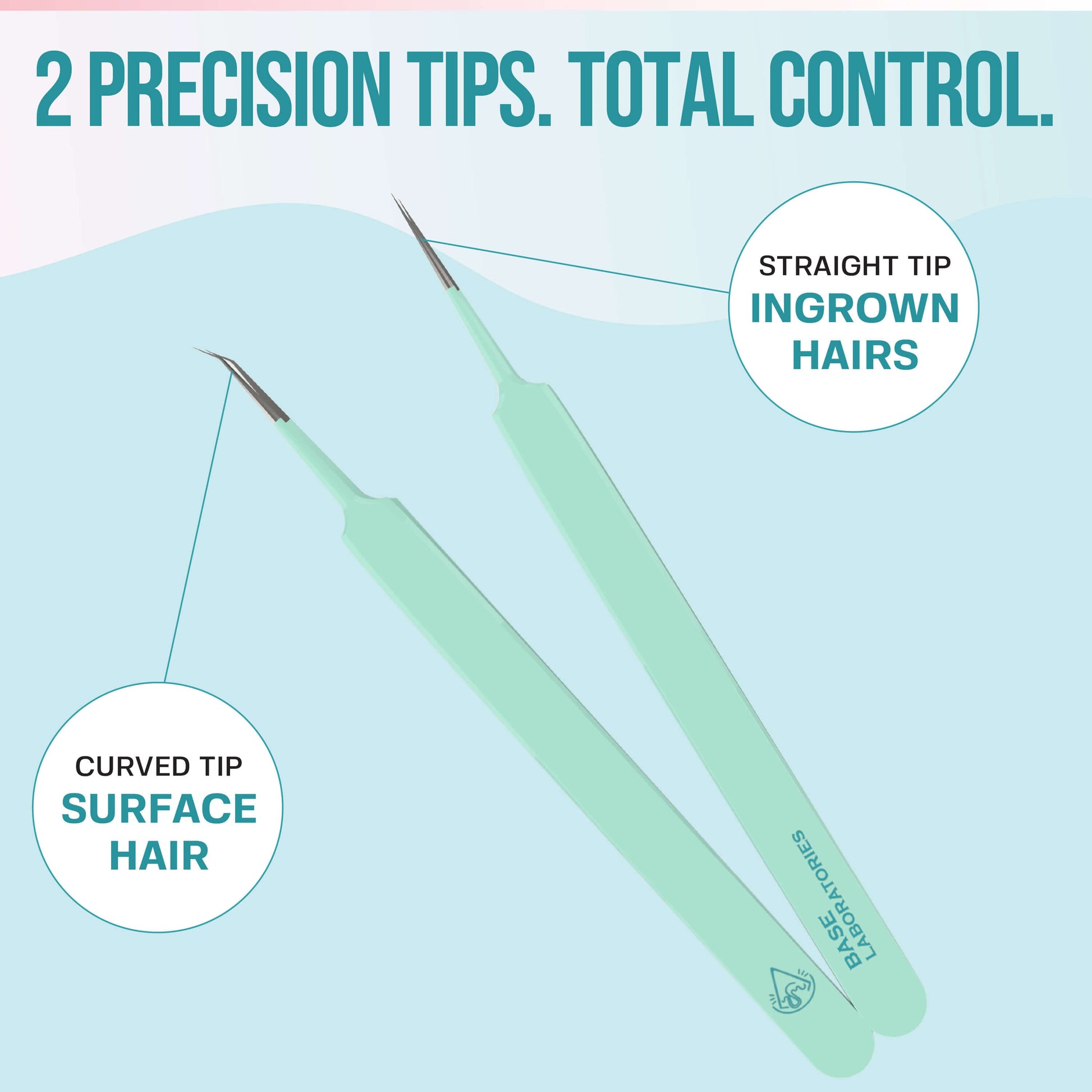 2 PRECISION TIPS. TOTAL CONTROL.

STRAIGHT TIP
INGROWN HAIRS

CURVED TIP
SURFACE HAIR

BASE LABORATORIES